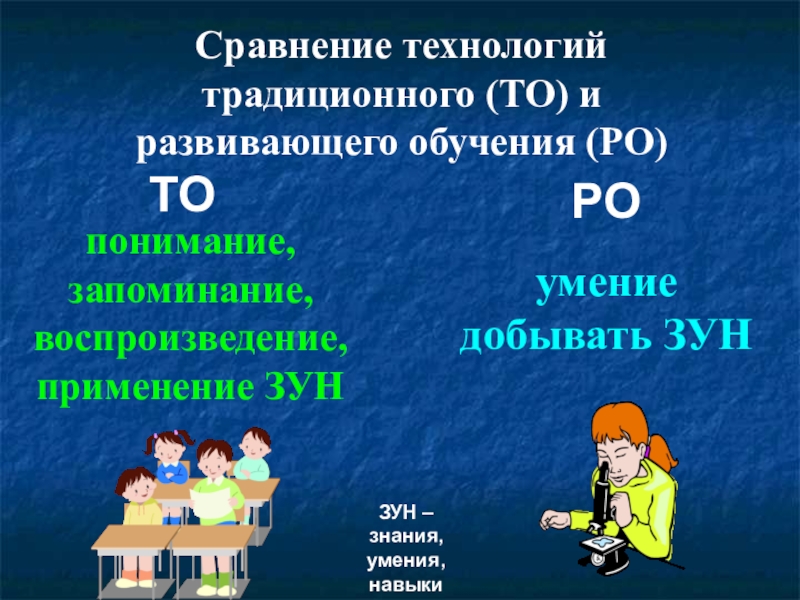 Сравнение технологий традиционного (ТО) и развивающего обучения (РО)

ТО

понимание, запоминание, воспроизведение, применение ЗУН

РО

умение добывать ЗУН

ЗУН – знания, умения, навыки